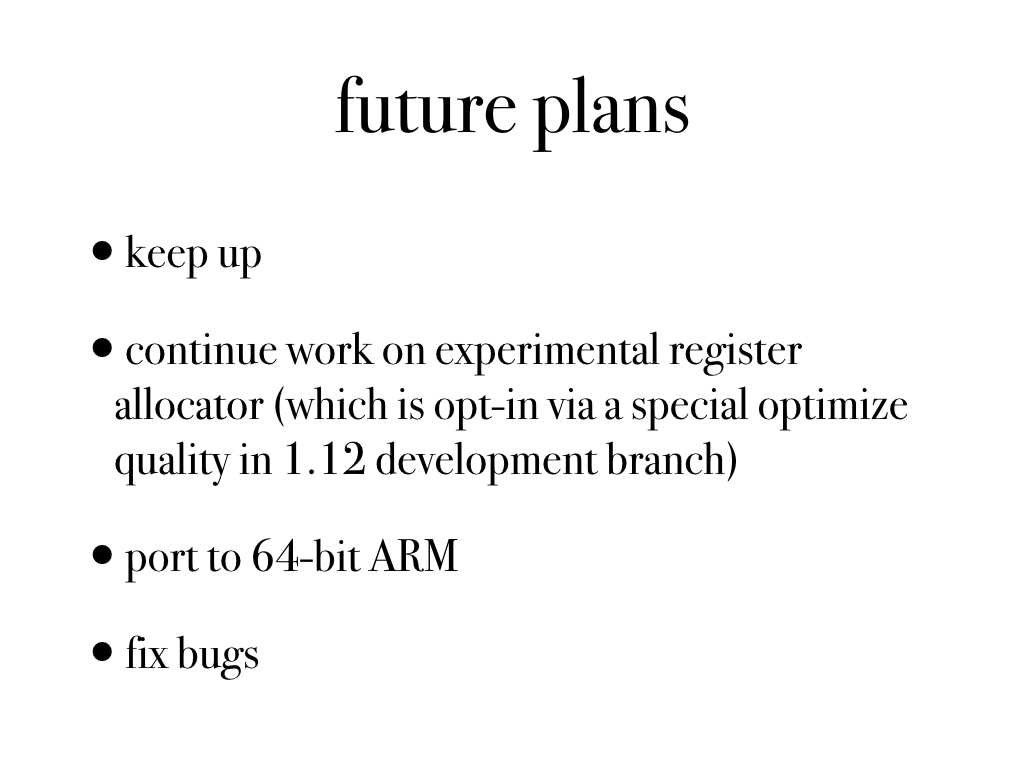 future plans

• keep up

• continue work on experimental register allocator (which is opt-in via a special optimize quality in 1.12 development branch)

• port to 64-bit ARM

• fix bugs